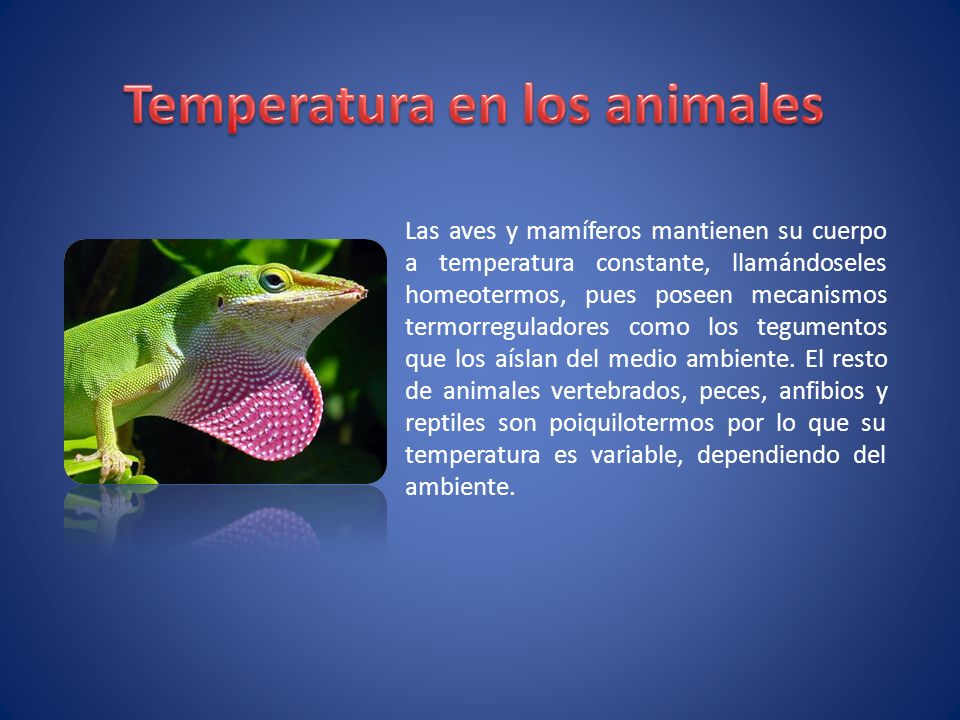 Temperatura en los animales

Las aves y mamíferos mantienen su cuerpo a temperatura constante, llamándoseles homeotermos, pues poseen mecanismos termorreguladores como los tegumentos que los aíslan del medio ambiente. El resto de animales vertebrados, peces, anfibios y reptiles son poiquilotermos por lo que su temperatura es variable, dependiendo del ambiente.